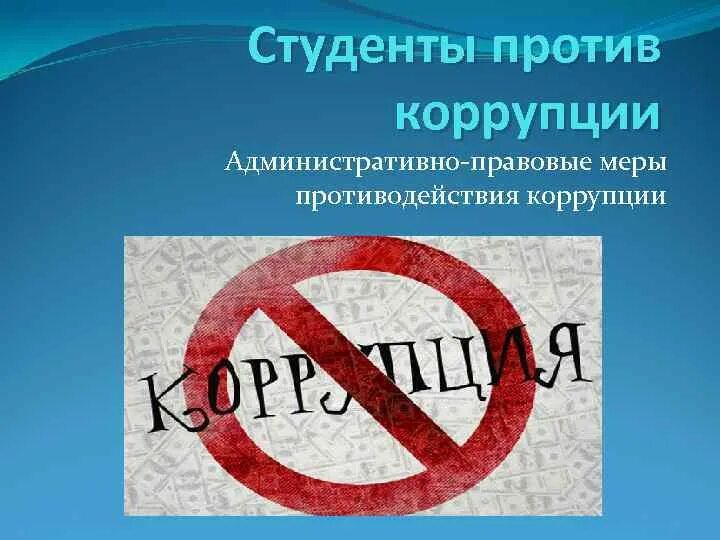 Студенты против коррупции

Административно-правовые меры противодействия коррупции

КОРРУПЦИЯ